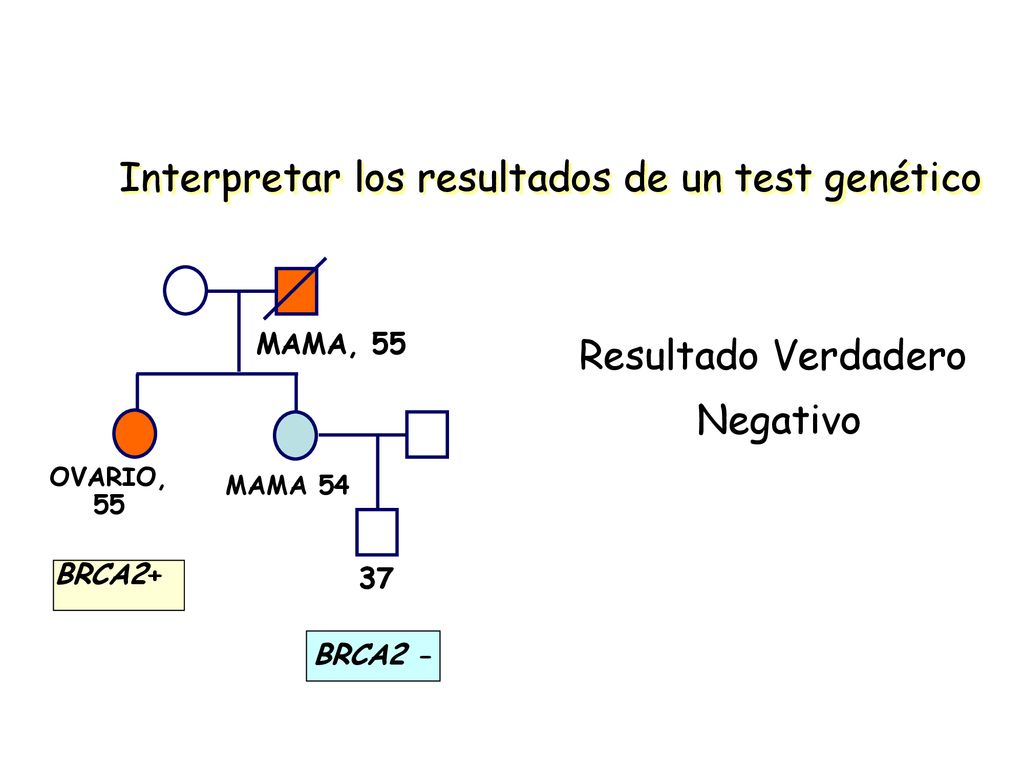 Interpretar los resultados de un test genético

MAMA, 55

OVARIO, 55

MAMA 54

37

BRCA2+

BRCA2 -

Resultado Verdadero Negativo